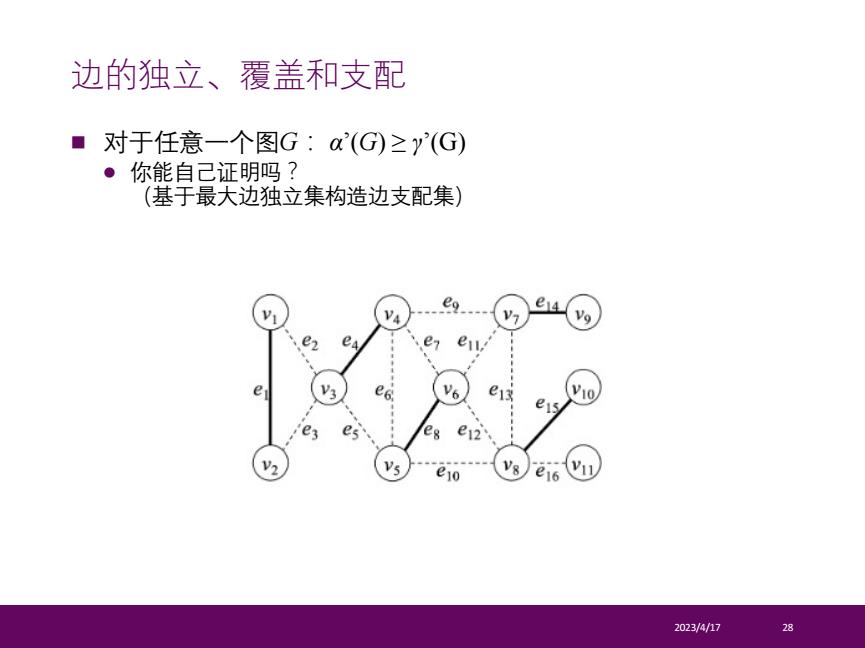 边的独立、覆盖和支配

■ 对于任意一个图$G$： $\alpha'(G) \geq \gamma'(G)$

● 你能自己证明吗？
（基于最大边独立集构造边支配集）

$v_1$ $v_4$ $e_9$ $v_7$ $e_{14}$ $v_9$
$e_2$ $e_4$ $e_7$ $e_{11}$
$e_1$ $v_3$ $e_6$ $v_6$ $e_{13}$ $v_{10}$
$e_{15}$
$e_3$ $e_5$ $e_8$ $e_{12}$
$v_2$ $v_5$ $e_{10}$ $v_8$ $e_{16}$ $v_{11}$

2023/4/17 28